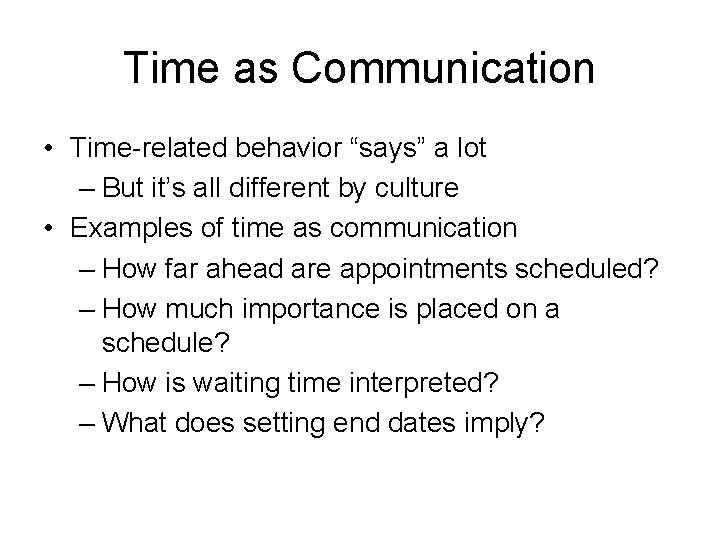 Time as Communication

• Time-related behavior “says” a lot
– But it’s all different by culture
• Examples of time as communication
– How far ahead are appointments scheduled?
– How much importance is placed on a schedule?
– How is waiting time interpreted?
– What does setting end dates imply?